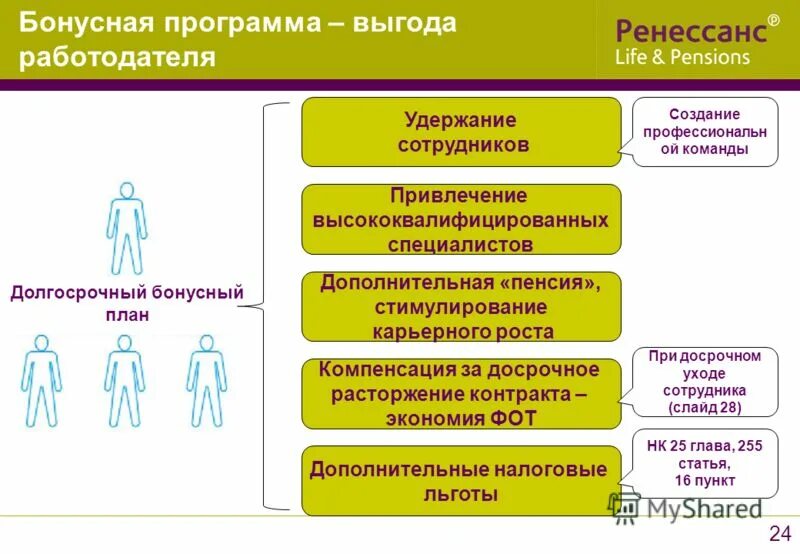 Бонусная программа – выгода работодателя

Ренессанс®
Life & Pensions

Долгосрочный бонусный план

Удержание сотрудников

Создание профессиональн ой команды

Привлечение высококвалифицированных специалистов

Дополнительная «пенсия», стимулирование карьерного роста

Компенсация за досрочное расторжение контракта – экономия ФОТ

При досрочном уходе сотрудника (слайд 28)

Дополнительные налоговые льготы

НК 25 глава, 255 статья, 16 пункт

MyShared

24